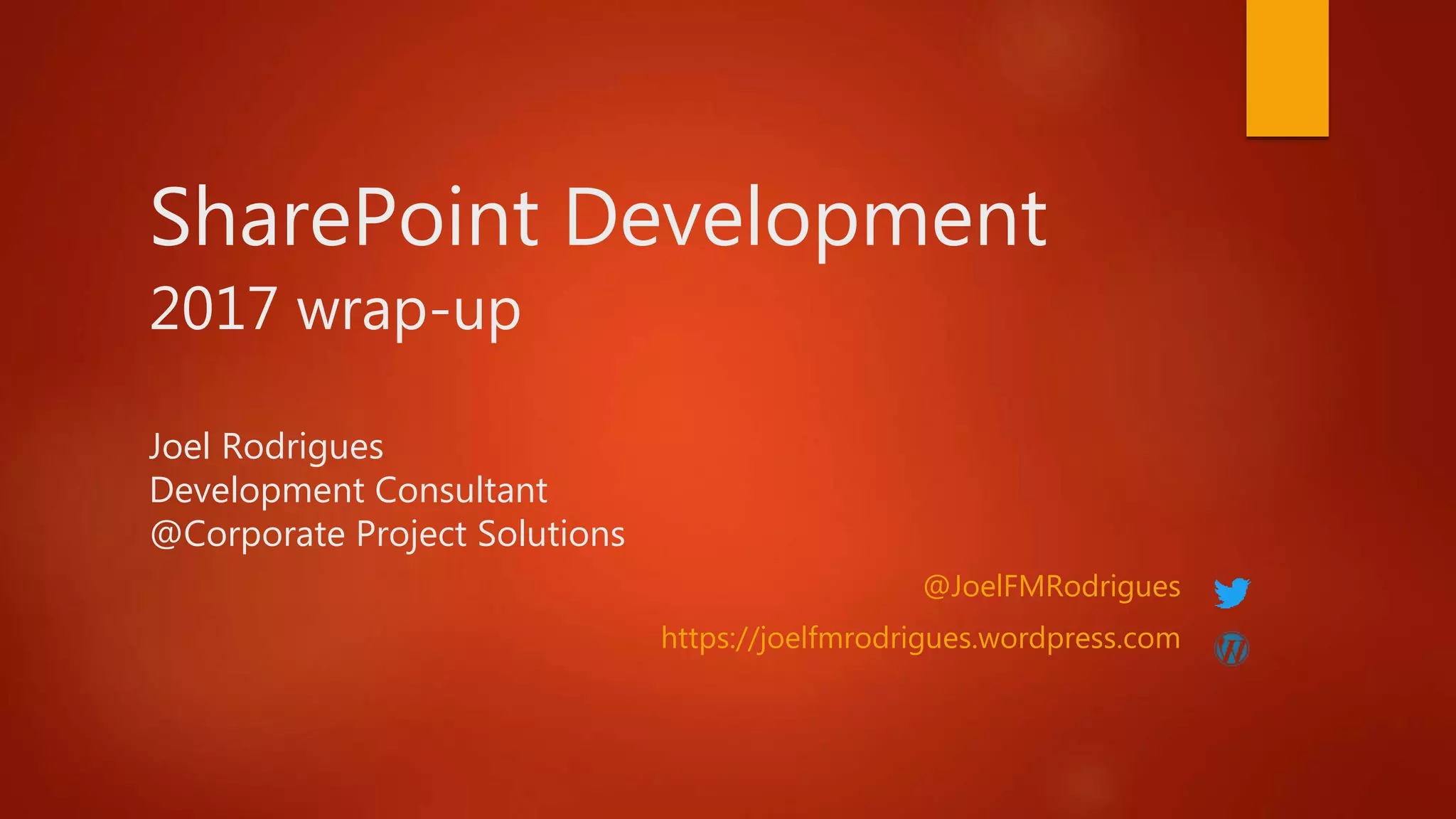 SharePoint Development
2017 wrap-up

Joel Rodrigues
Development Consultant
@Corporate Project Solutions

@JoelFMRodrigues

https://joelfmrodrigues.wordpress.com